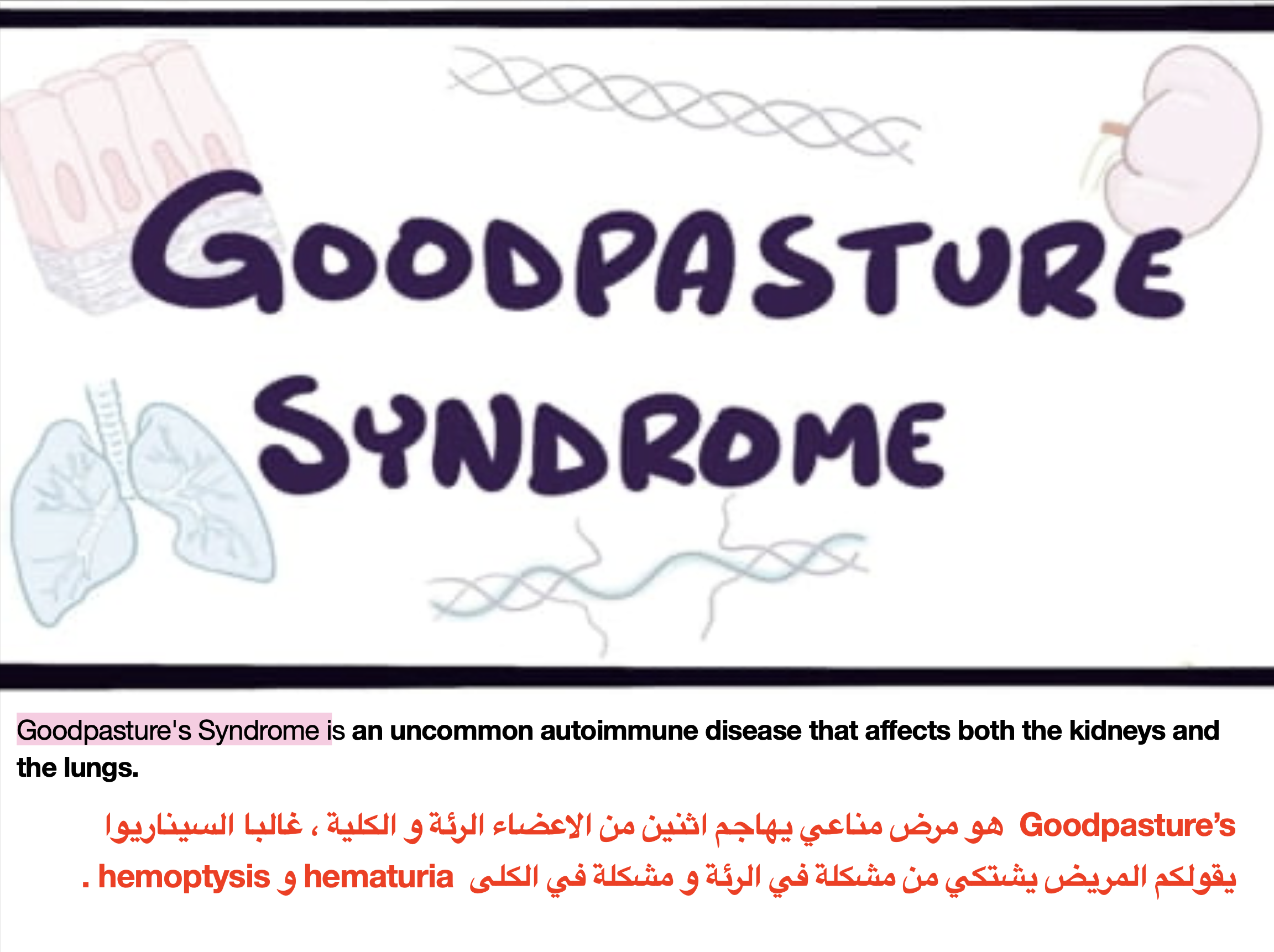 GOODPASTURE SYNDROME

Goodpasture's Syndrome is an uncommon autoimmune disease that affects both the kidneys and the lungs.

Goodpasture's هو مرض مناعي يهاجم اثنين من الاعضاء الرئة و الكلية ، غالبا السيناريوا يقولكم المريض يشتكي من مشكلة في الرئة و مشكلة في الكلى hematuria و hemoptysis .